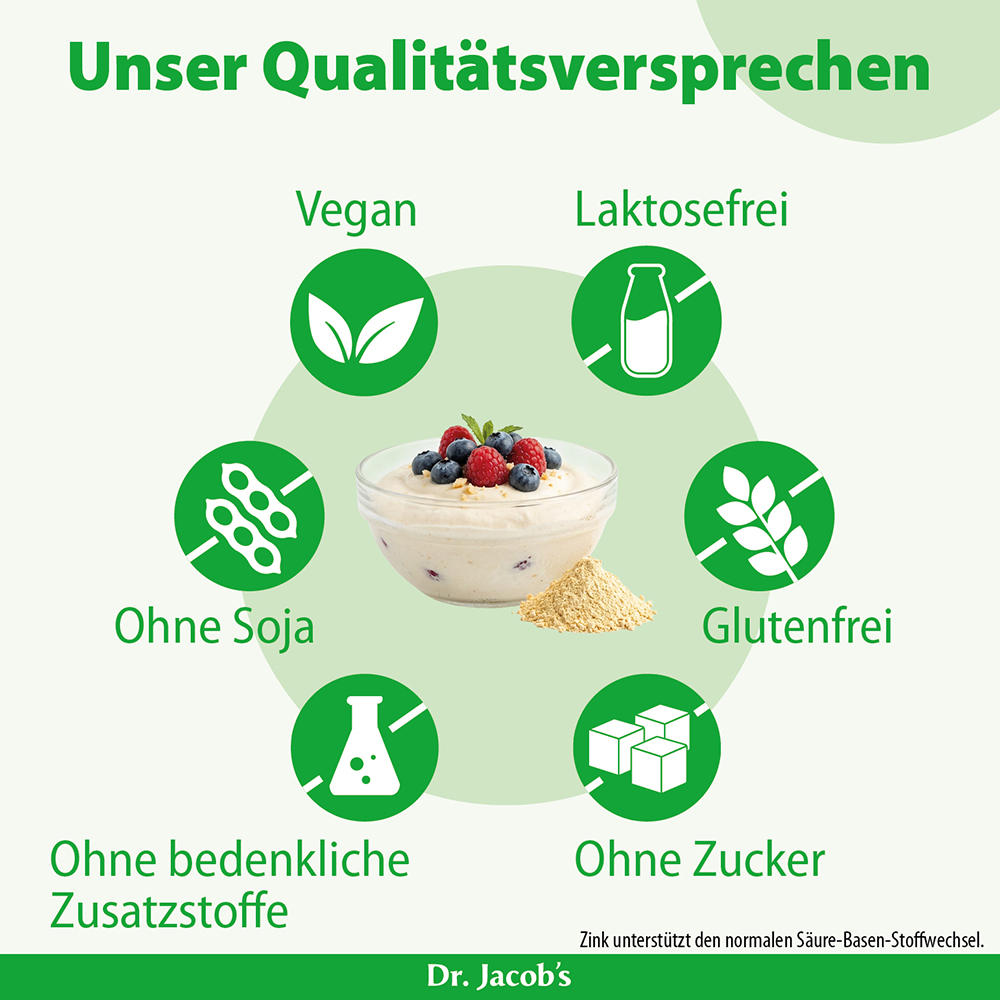 Unser Qualitätsversprechen

Vegan

Laktosefrei

Ohne Soja

Glutenfrei

Ohne bedenkliche Zusatzstoffe

Ohne Zucker

Zink unterstützt den normalen Säure-Basen-Stoffwechsel.

Dr. Jacob's